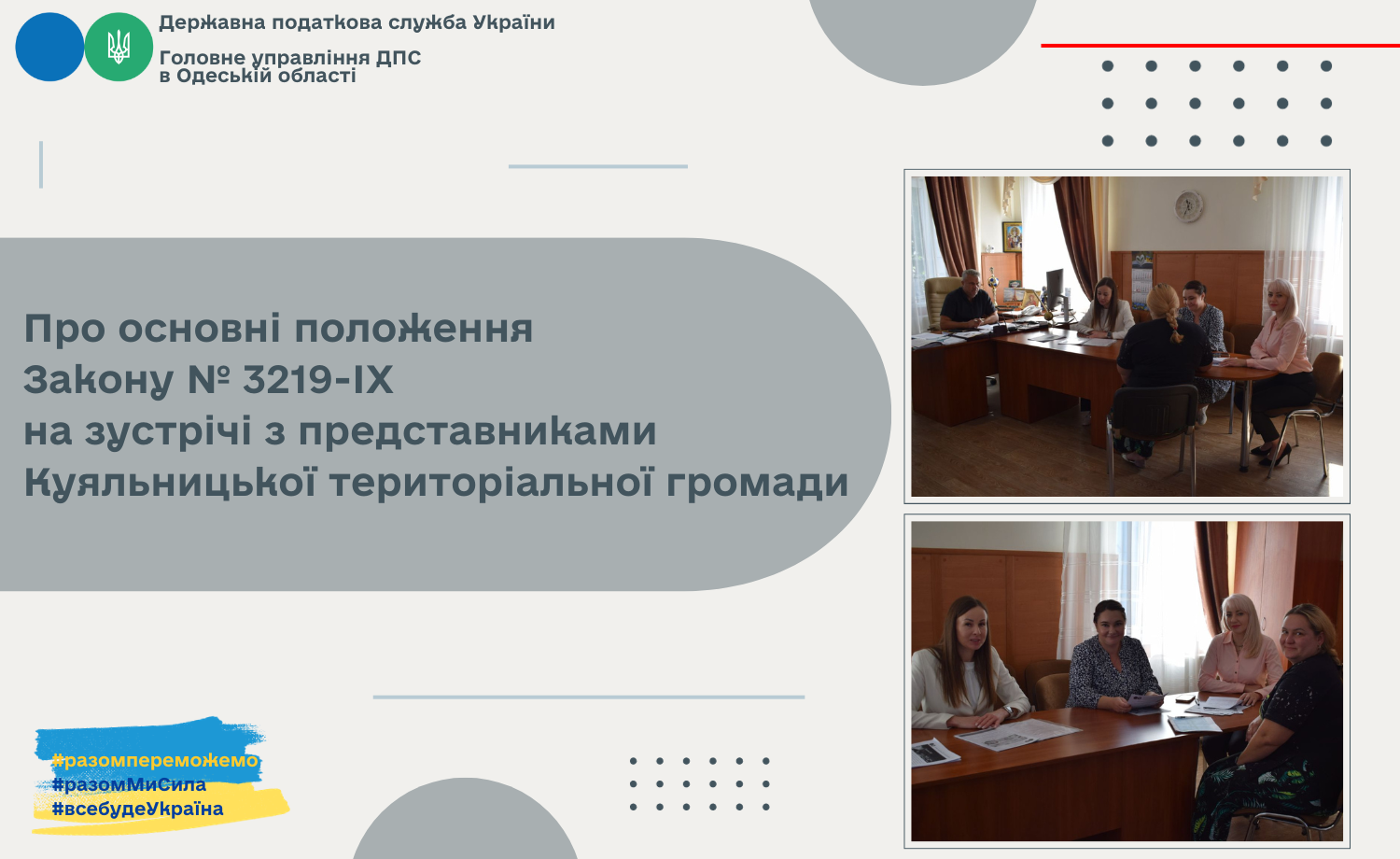 Державна податкова служба України

Головне управління ДПС в Одеській області

Про основні положення Закону № 3219-IX на зустрічі з представниками Куяльницької територіальної громади

#разомпереможемо
#разомМиСила
#всебудеУкраїна